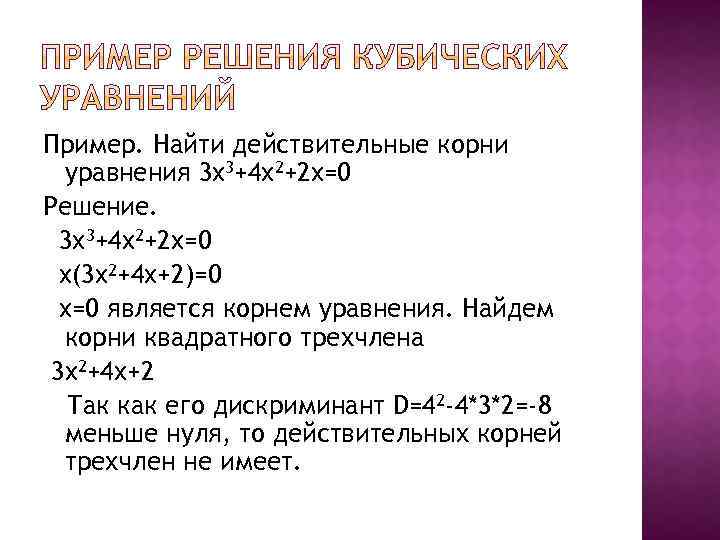 ПРИМЕР РЕШЕНИЯ КУБИЧЕСКИХ УРАВНЕНИЙ

Пример. Найти действительные корни уравнения $3x^3+4x^2+2x=0$

Решение.

$3x^3+4x^2+2x=0$

$x(3x^2+4x+2)=0$

$x=0$ является корнем уравнения. Найдем корни квадратного трехчлена

$3x^2+4x+2$

Так как его дискриминант $D=4^2-4*3*2=-8$ меньше нуля, то действительных корней трехчлен не имеет.